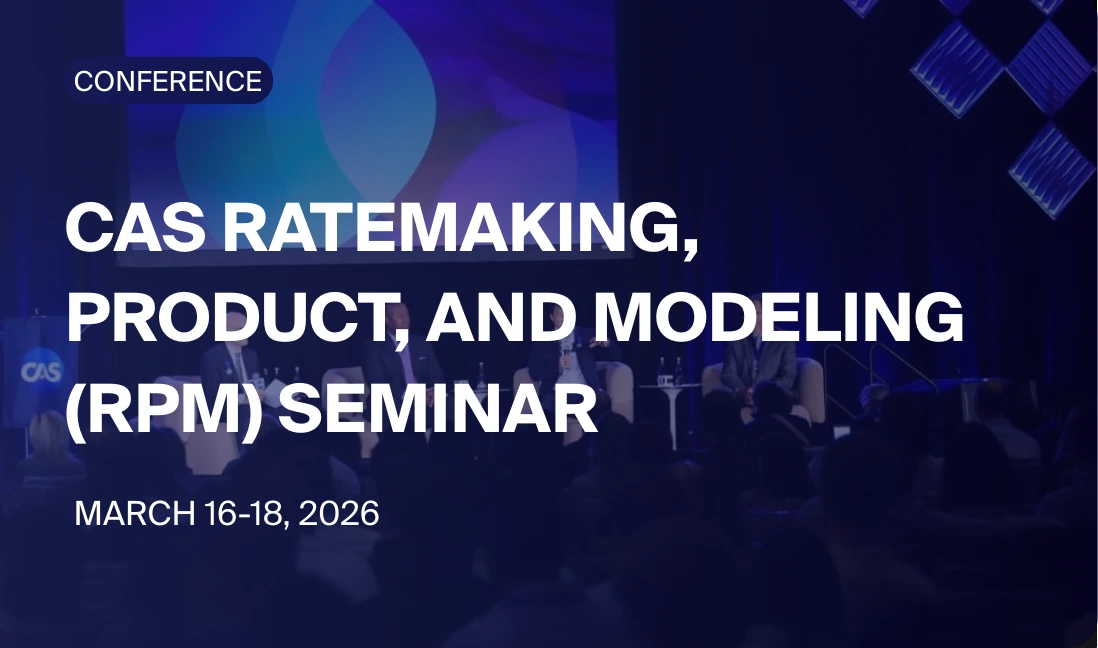 CONFERENCE

CAS RATEMAKING, PRODUCT, AND MODELING (RPM) SEMINAR

MARCH 16-18, 2026

CAS